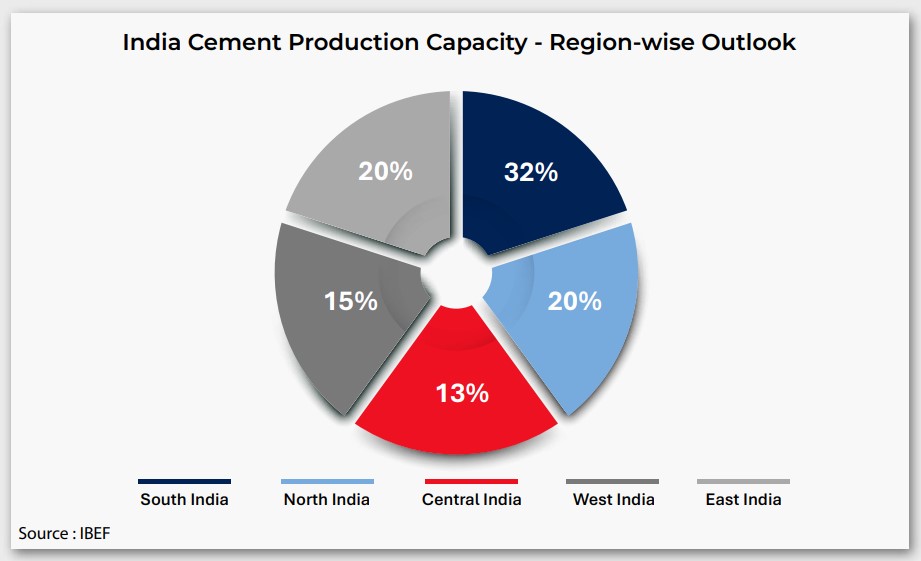 India Cement Production Capacity - Region-wise Outlook

32%

20%

13%

15%

20%

South India

North India

Central India

West India

East India

Source : IBEF